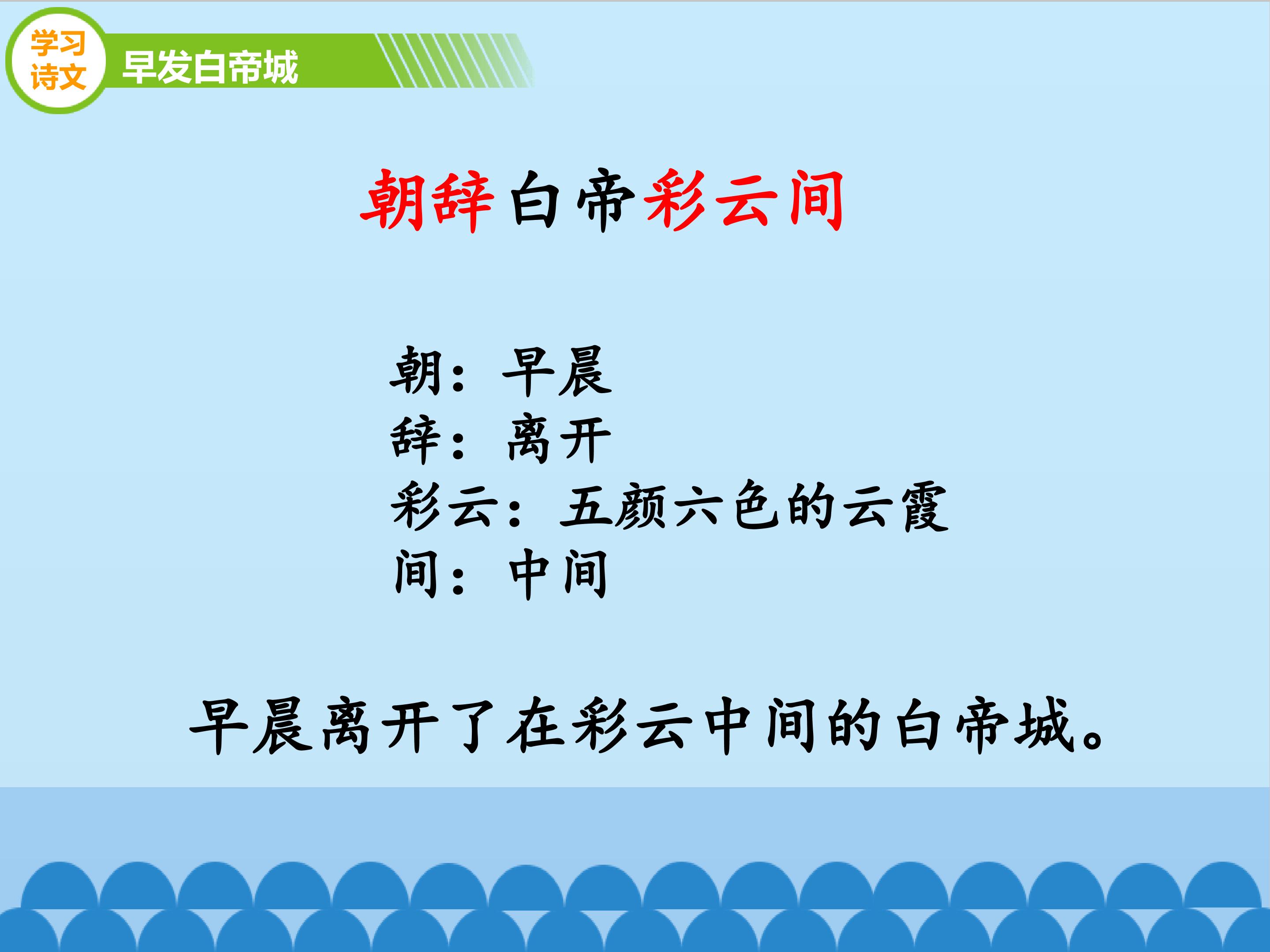 学习诗文

早发白帝城

朝辞白帝彩云间

朝：早晨
辞：离开
彩云：五颜六色的云霞
间：中间

早晨离开了在彩云中间的白帝城。